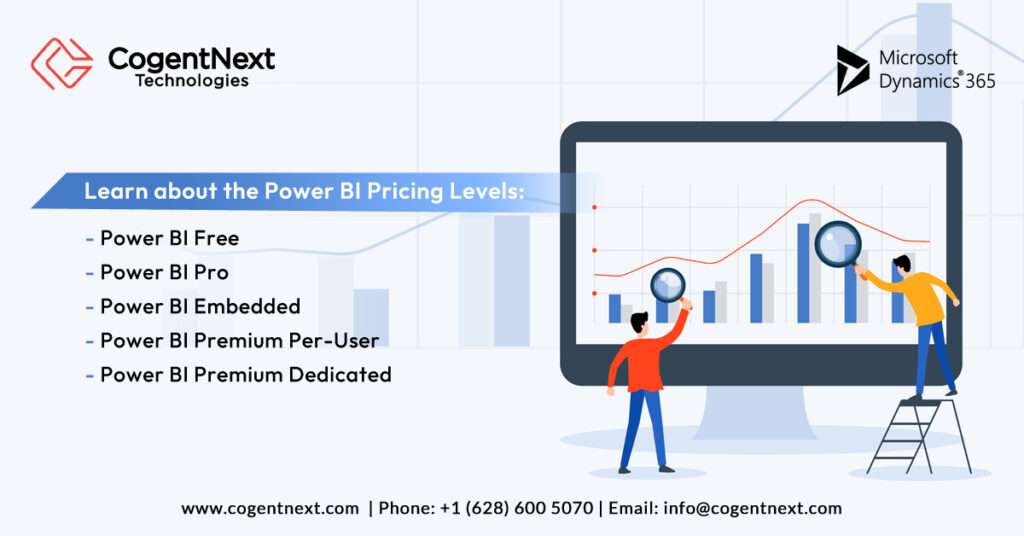 CogentNext
Technologies

Microsoft Dynamics® 365

Learn about the Power BI Pricing Levels:

- Power BI Free
- Power BI Pro
- Power BI Embedded
- Power BI Premium Per-User
- Power BI Premium Dedicated

www.cogentnext.com | Phone: +1 (628) 600 5070 | Email: info@cogentnext.com